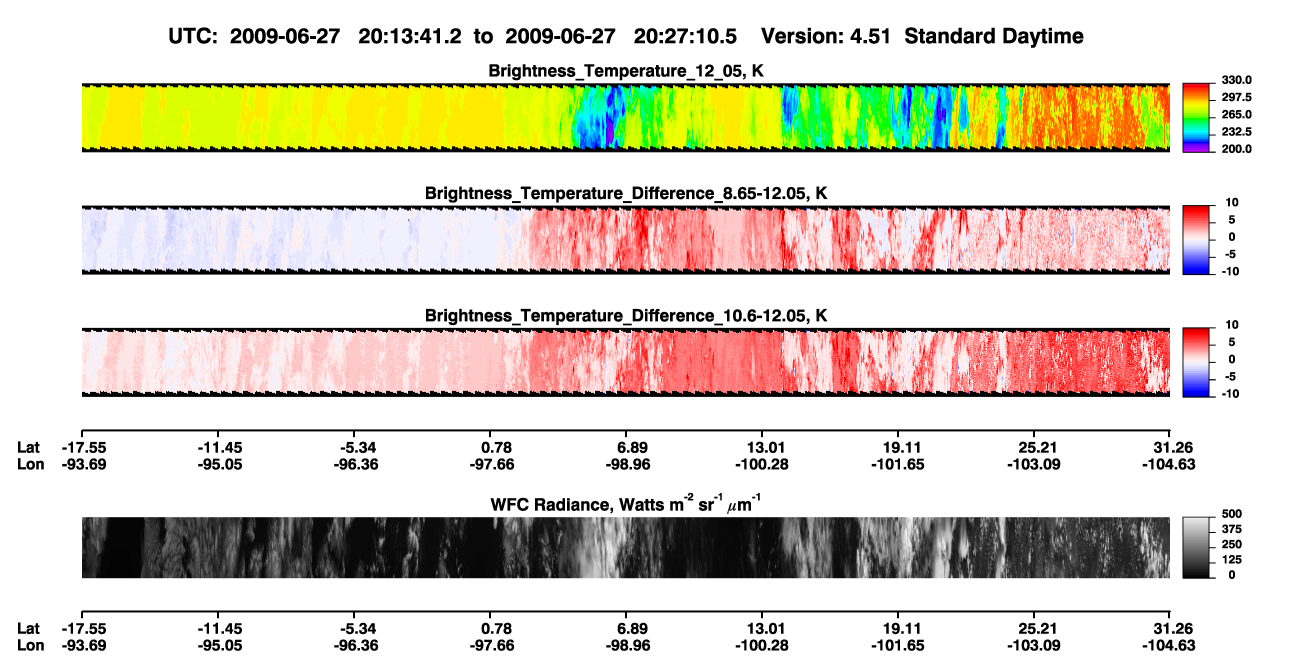 UTC: 2009-06-27 20:13:41.2 to 2009-06-27 20:27:10.5 Version: 4.51 Standard Daytime

Brightness_Temperature_12_05, K

330.0
297.5
265.0
232.5
200.0

Brightness_Temperature_Difference_8.65-12.05, K

10
5
0
-5
-10

Brightness_Temperature_Difference_10.6-12.05, K

10
5
0
-5
-10

| Lat | -17.55 | -11.45 | -5.34 | 0.78 | 6.89 | 13.01 | 19.11 | 25.21 | 31.26 |
|---|---|---|---|---|---|---|---|---|---|
| Lon | -93.69 | -95.05 | -96.36 | -97.66 | -98.96 | -100.28 | -101.65 | -103.09 | -104.63 |

WFC Radiance, Watts $m^{-2}$ $sr^{-1}$ $\mu m^{-1}$

500
375
250
125
0

| Lat | -17.55 | -11.45 | -5.34 | 0.78 | 6.89 | 13.01 | 19.11 | 25.21 | 31.26 |
|---|---|---|---|---|---|---|---|---|---|
| Lon | -93.69 | -95.05 | -96.36 | -97.66 | -98.96 | -100.28 | -101.65 | -103.09 | -104.63 |